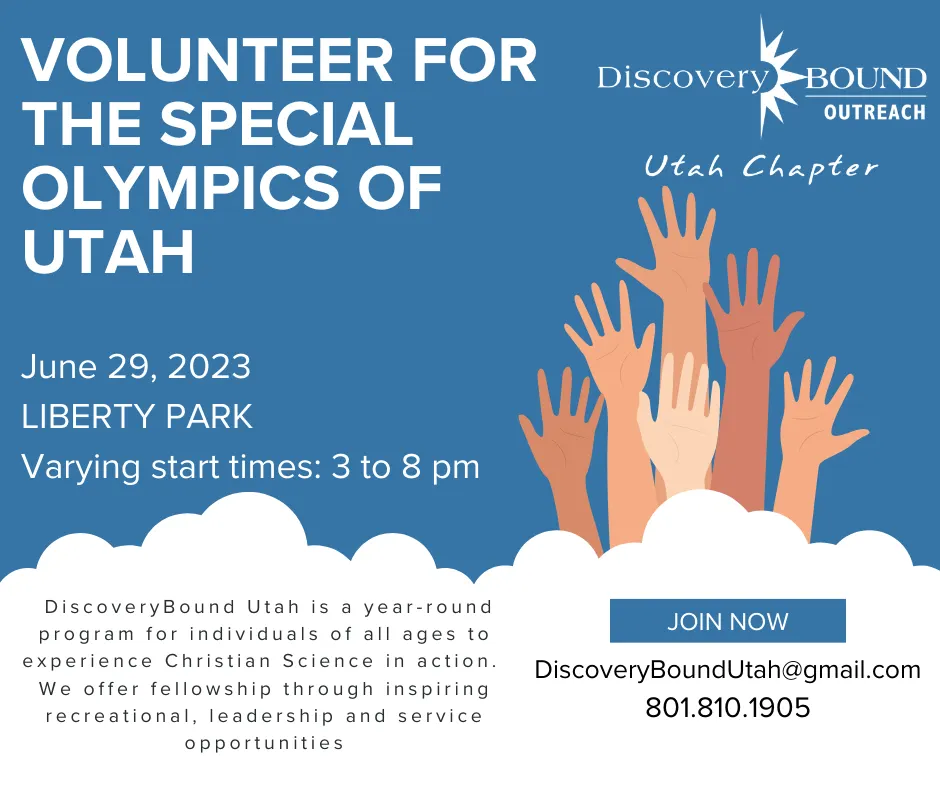 VOLUNTEER FOR THE SPECIAL OLYMPICS OF UTAH

Discovery BOUND OUTREACH

Utah Chapter

June 29, 2023
LIBERTY PARK
Varying start times: 3 to 8 pm

DiscoveryBound Utah is a year-round program for individuals of all ages to experience Christian Science in action. We offer fellowship through inspiring recreational, leadership and service opportunities

JOIN NOW

DiscoveryBoundUtah@gmail.com
801.810.1905